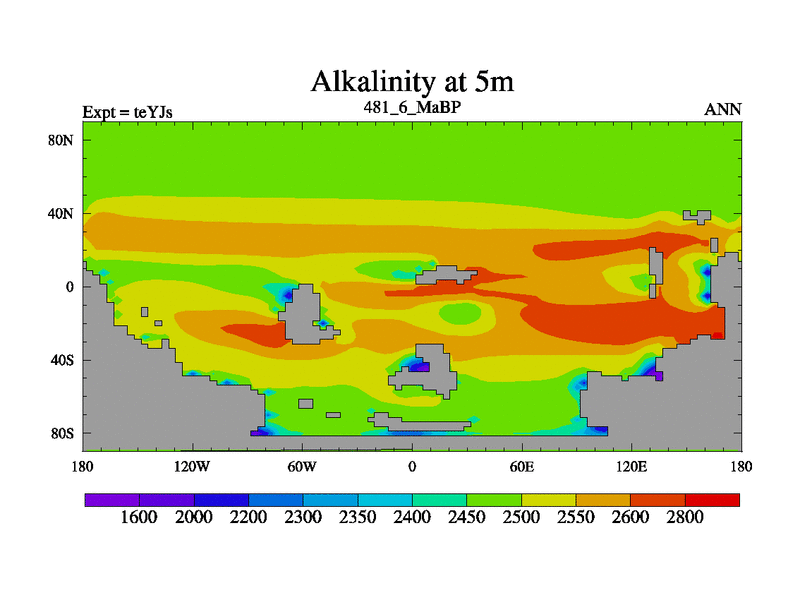 Alkalinity at 5m

Expt = teYJs

481_6_MaBP

ANN

80N
40N
0
40S
80S

180
120W
60W
0
60E
120E
180

1600
2000
2200
2300
2350
2400
2450
2500
2550
2600
2800